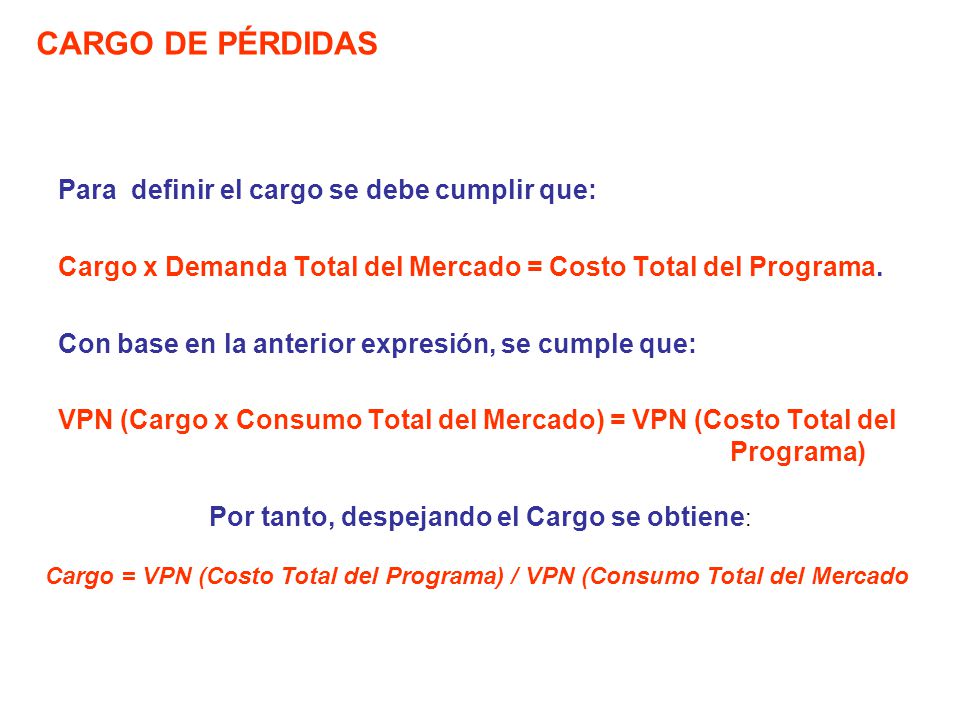 CARGO DE PÉRDIDAS

Para definir el cargo se debe cumplir que:

Cargo x Demanda Total del Mercado = Costo Total del Programa.

Con base en la anterior expresión, se cumple que:

VPN (Cargo x Consumo Total del Mercado) = VPN (Costo Total del Programa)

Por tanto, despejando el Cargo se obtiene:

Cargo = VPN (Costo Total del Programa) / VPN (Consumo Total del Mercado